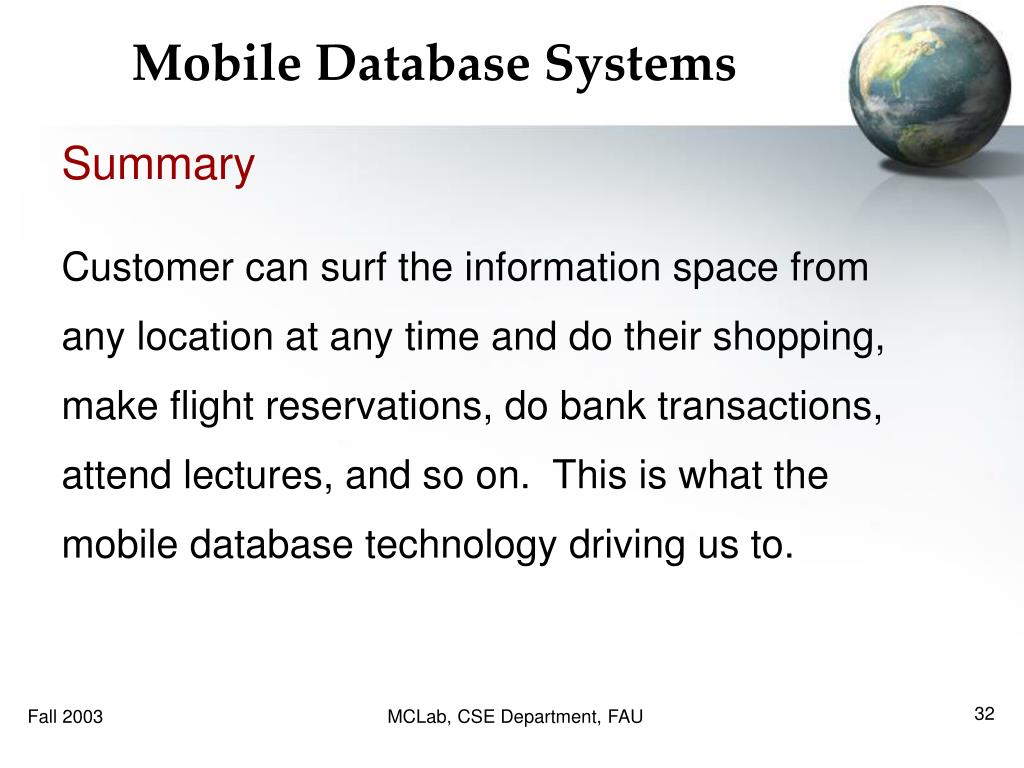 Mobile Database Systems

Summary

Customer can surf the information space from any location at any time and do their shopping, make flight reservations, do bank transactions, attend lectures, and so on.  This is what the mobile database technology driving us to.

Fall 2003

MCLab, CSE Department, FAU

32